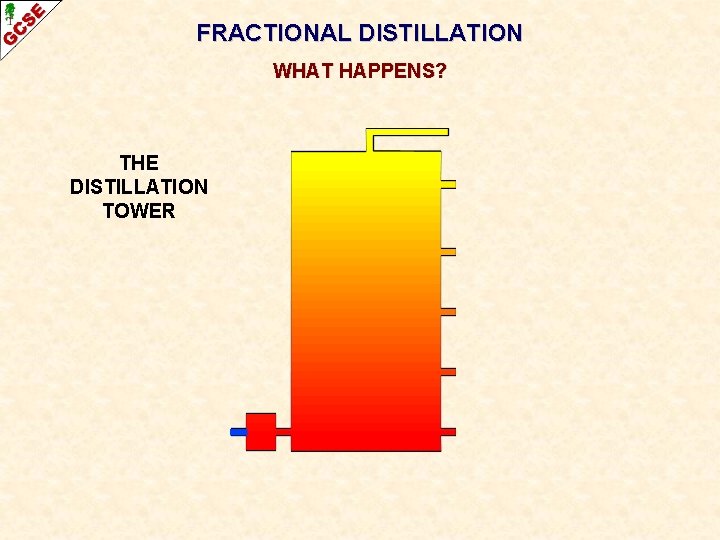 GCSE

FRACTIONAL DISTILLATION

WHAT HAPPENS?

THE DISTILLATION TOWER